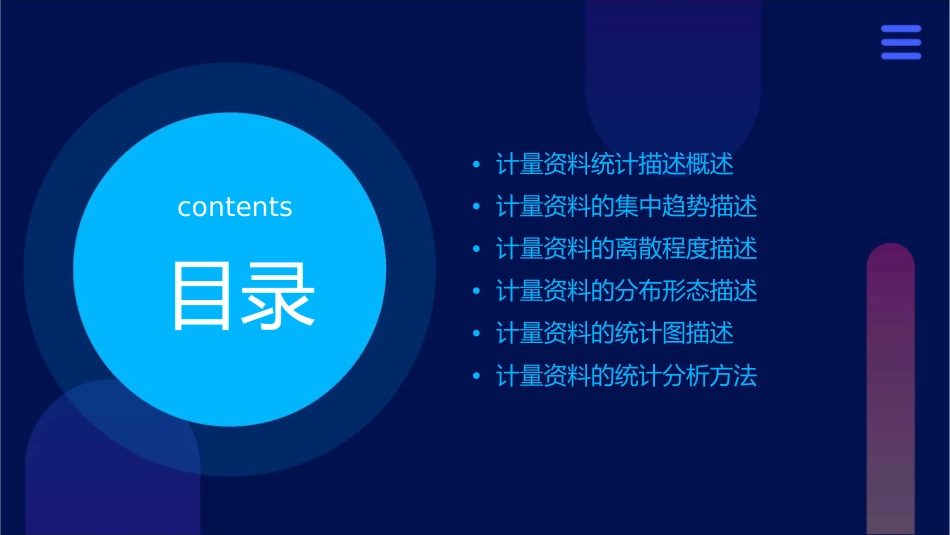 contents

目录

• 计量资料统计描述概述
• 计量资料的集中趋势描述
• 计量资料的离散程度描述
• 计量资料的分布形态描述
• 计量资料的统计图描述
• 计量资料的统计分析方法